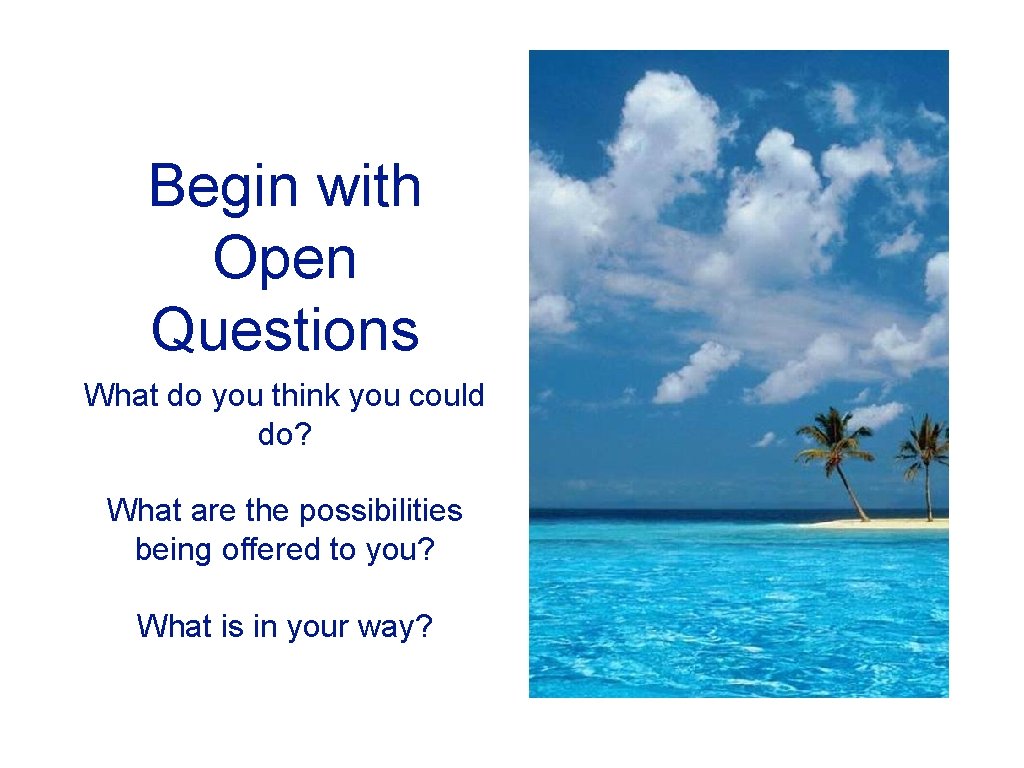 Begin with Open Questions

What do you think you could do?

What are the possibilities being offered to you?

What is in your way?